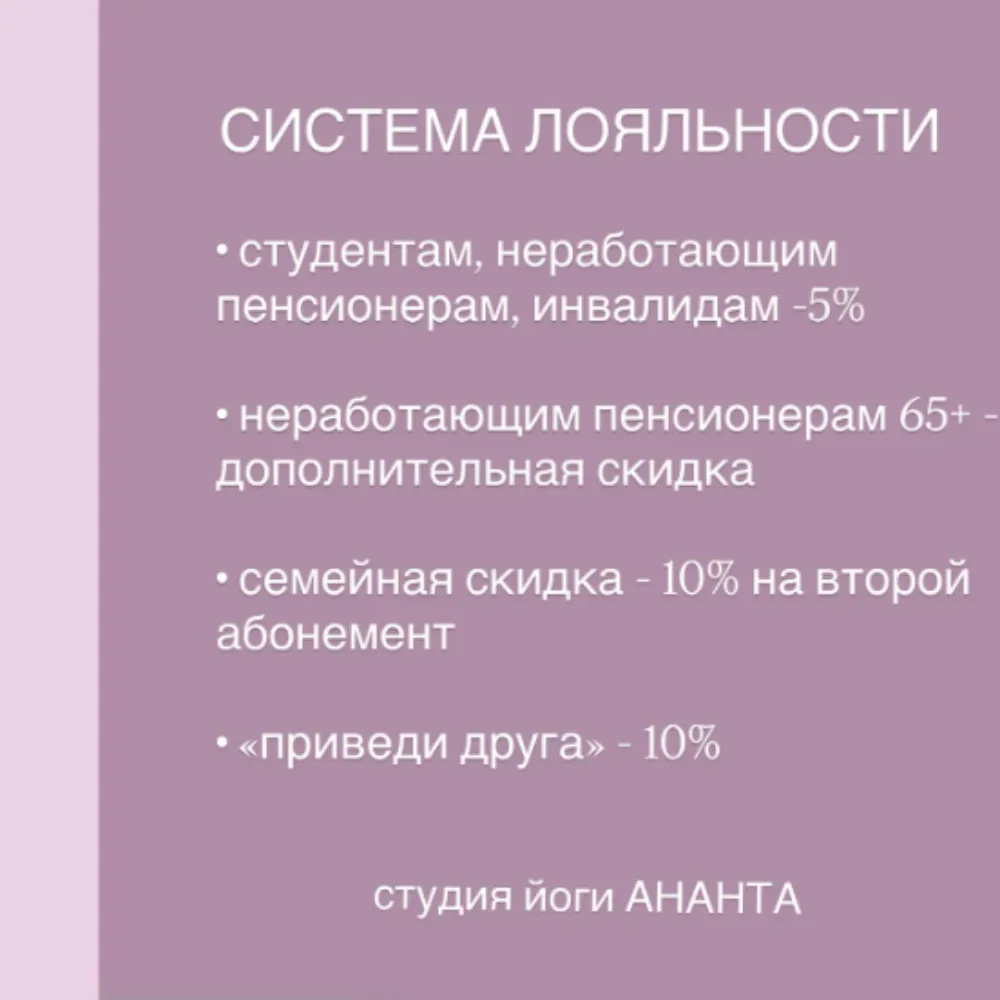 СИСТЕМА ЛОЯЛЬНОСТИ

• студентам, неработающим пенсионерам, инвалидам -5%

• неработающим пенсионерам 65+ - дополнительная скидка

• семейная скидка - 10% на второй абонемент

• «приведи друга» - 10%

студия йоги АНАНТА